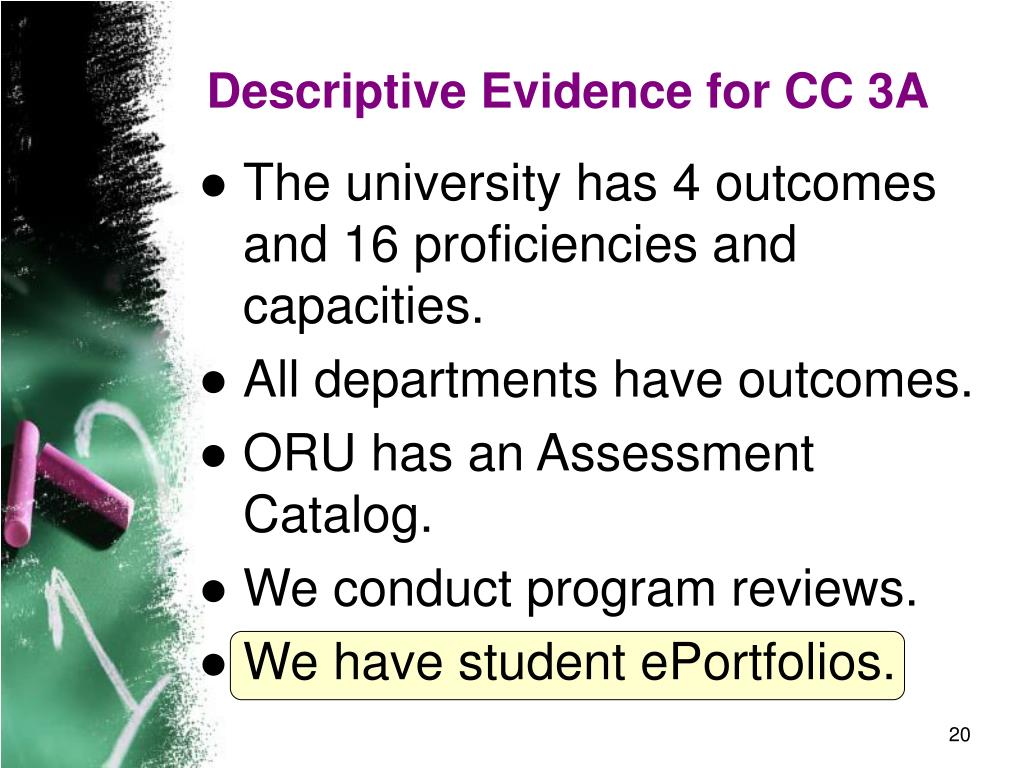 Descriptive Evidence for CC 3A

● The university has 4 outcomes and 16 proficiencies and capacities.
● All departments have outcomes.
● ORU has an Assessment Catalog.
● We conduct program reviews.
● We have student ePortfolios.

20